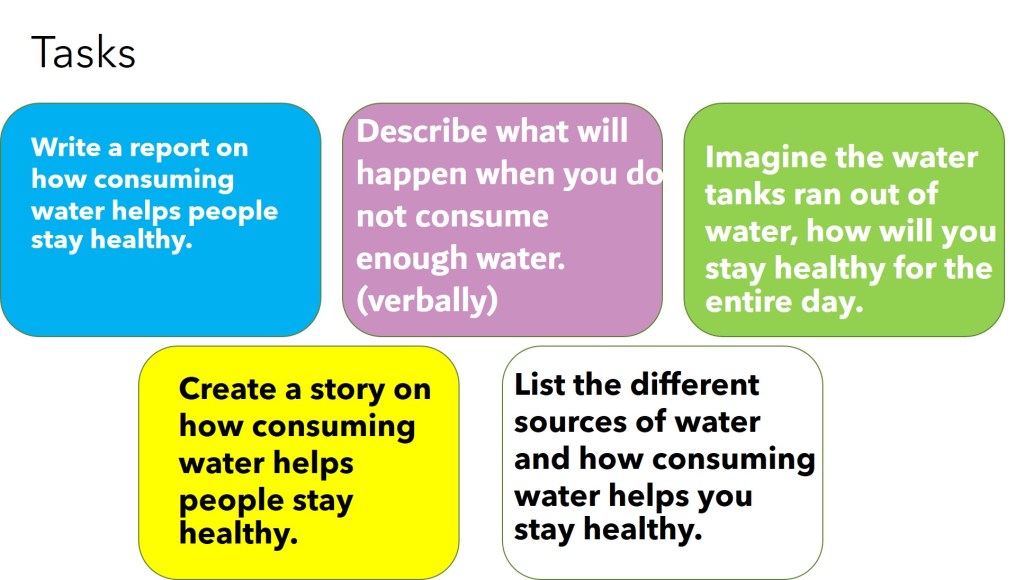 Tasks

Write a report on how consuming water helps people stay healthy.

Describe what will happen when you do not consume enough water. (verbally)

Imagine the water tanks ran out of water, how will you stay healthy for the entire day.

Create a story on how consuming water helps people stay healthy.

List the different sources of water and how consuming water helps you stay healthy.